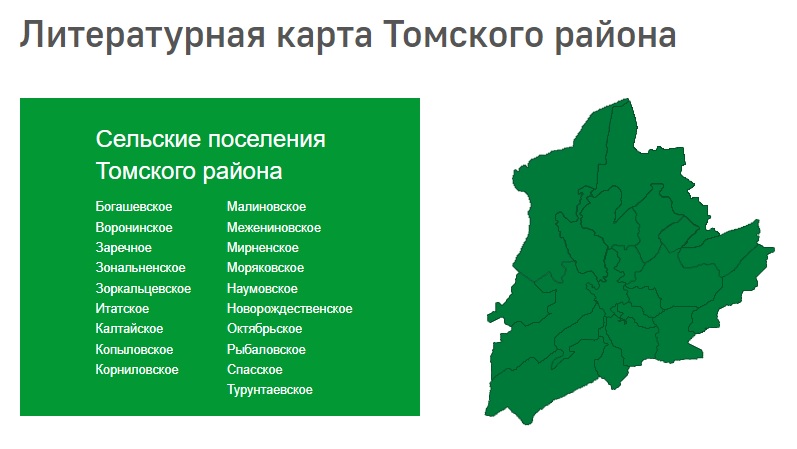 Литературная карта Томского района

Сельские поселения Томского района

Богашевское
Воронинское
Заречное
Зональненское
Зоркальцевское
Итатское
Калтайское
Копыловское
Корниловское

Малиновское
Межениновское
Мирненское
Моряковское
Наумовское
Новорождественское
Октябрьское
Рыбаловское
Спасское
Турунтаевское